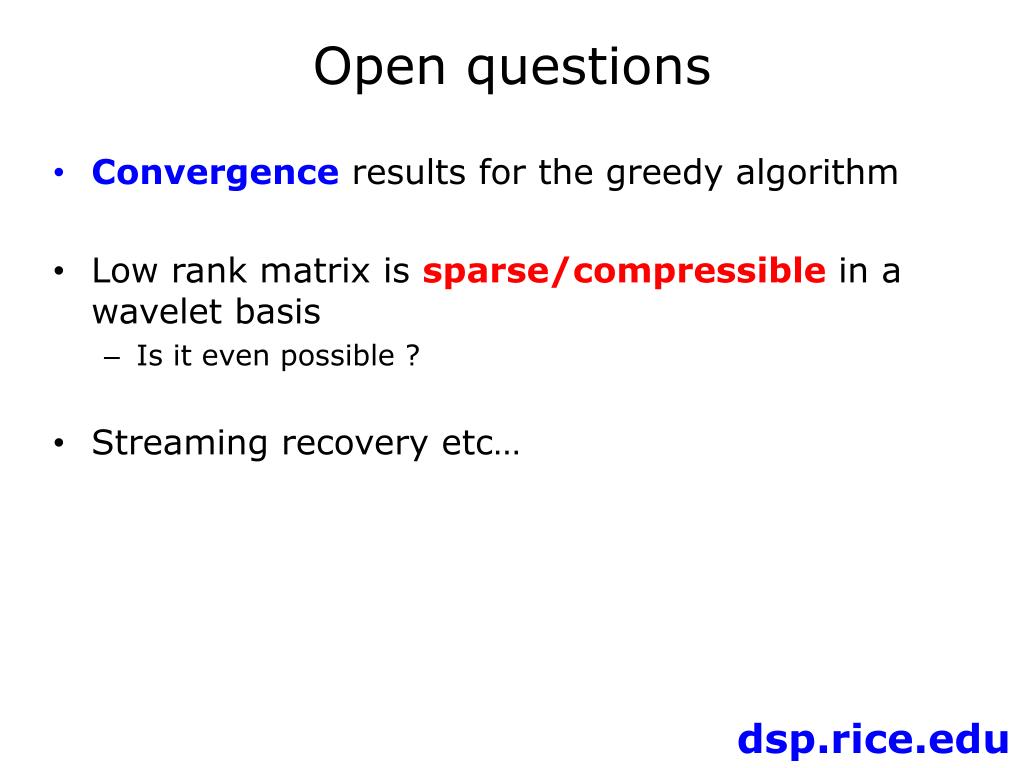 Open questions

• Convergence results for the greedy algorithm

• Low rank matrix is sparse/compressible in a wavelet basis
– Is it even possible ?

• Streaming recovery etc…

dsp.rice.edu